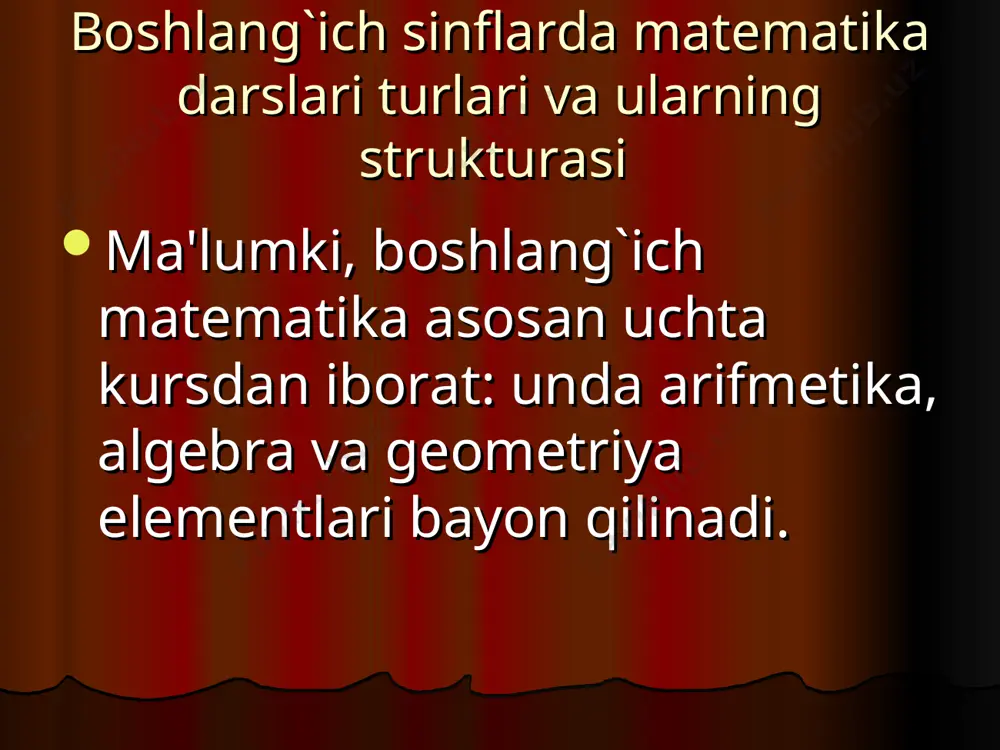 Boshlang`ich sinflarda matematika darslari turlari va ularning strukturasi

Ma'lumki, boshlang`ich matematika asosan uchta kursdan iborat: unda arifmetika, algebra va geometriya elementlari bayon qilinadi.